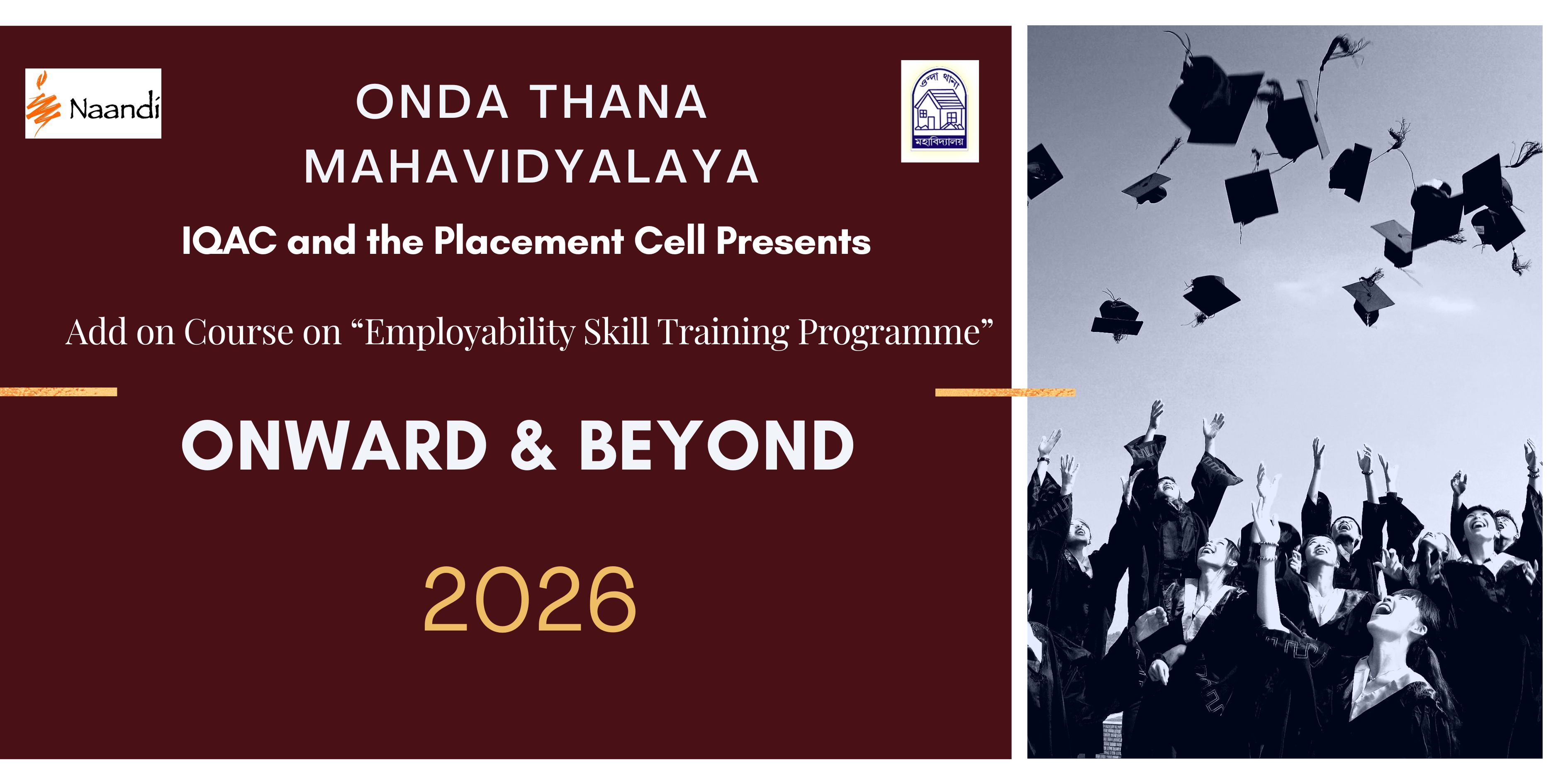 Naandi

ONDA THANA MAHAVIDYALAYA

ওন্দা থানা
মহাবিদ্যালয়

IQAC and the Placement Cell Presents

Add on Course on “Employability Skill Training Programme”

ONWARD & BEYOND

2026